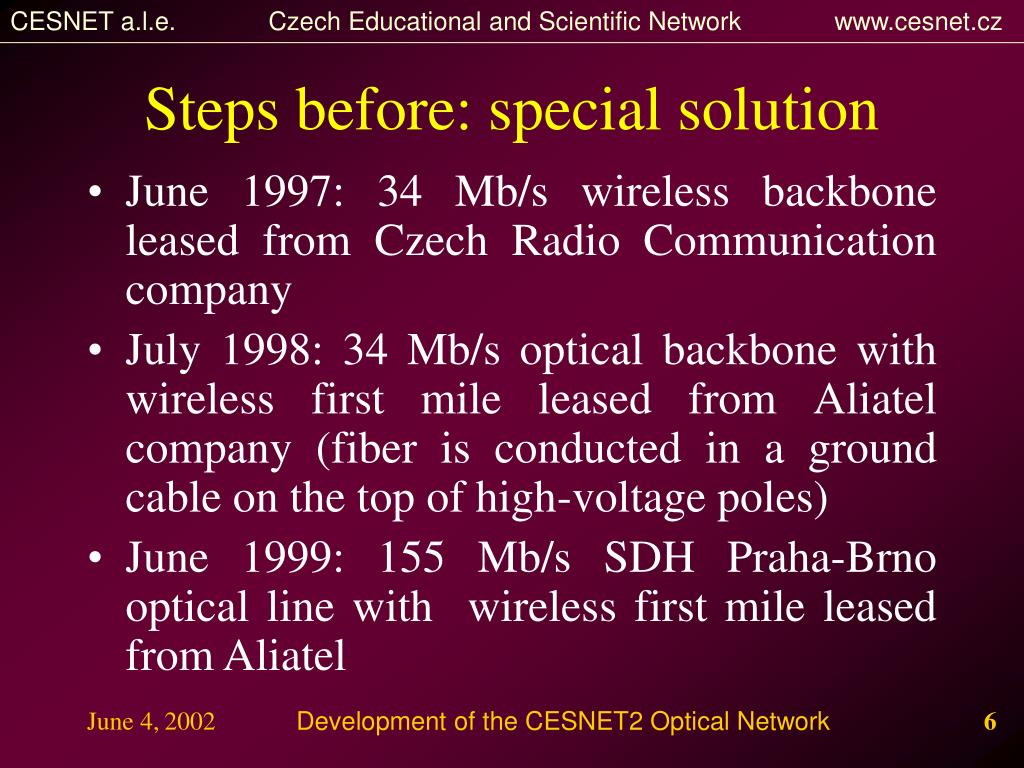 CESNET a.l.e. Czech Educational and Scientific Network www.cesnet.cz

Steps before: special solution

• June 1997: 34 Mb/s wireless backbone leased from Czech Radio Communication company

• July 1998: 34 Mb/s optical backbone with wireless first mile leased from Aliatel company (fiber is conducted in a ground cable on the top of high-voltage poles)

• June 1999: 155 Mb/s SDH Praha-Brno optical line with wireless first mile leased from Aliatel

June 4, 2002 Development of the CESNET2 Optical Network 6